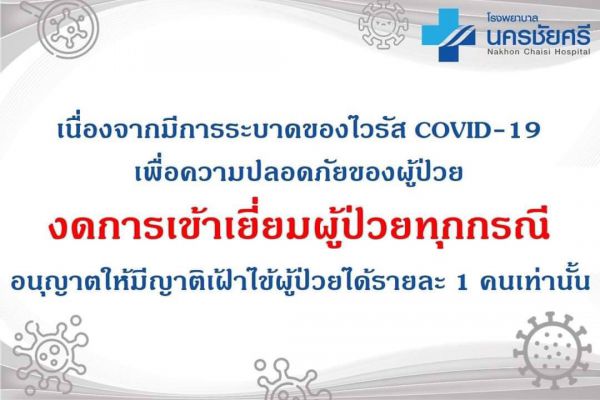 โรงพยาบาล
นครชัยศรี
Nakhon Chaisi Hospital

เนื่องจากมีการระบาดของไวรัส COVID-19
เพื่อความปลอดภัยของผู้ป่วย

งดการเข้าเยี่ยมผู้ป่วยทุกกรณี

อนุญาตให้มีญาติเฝ้าไข้ผู้ป่วยได้รายละ 1 คนเท่านั้น